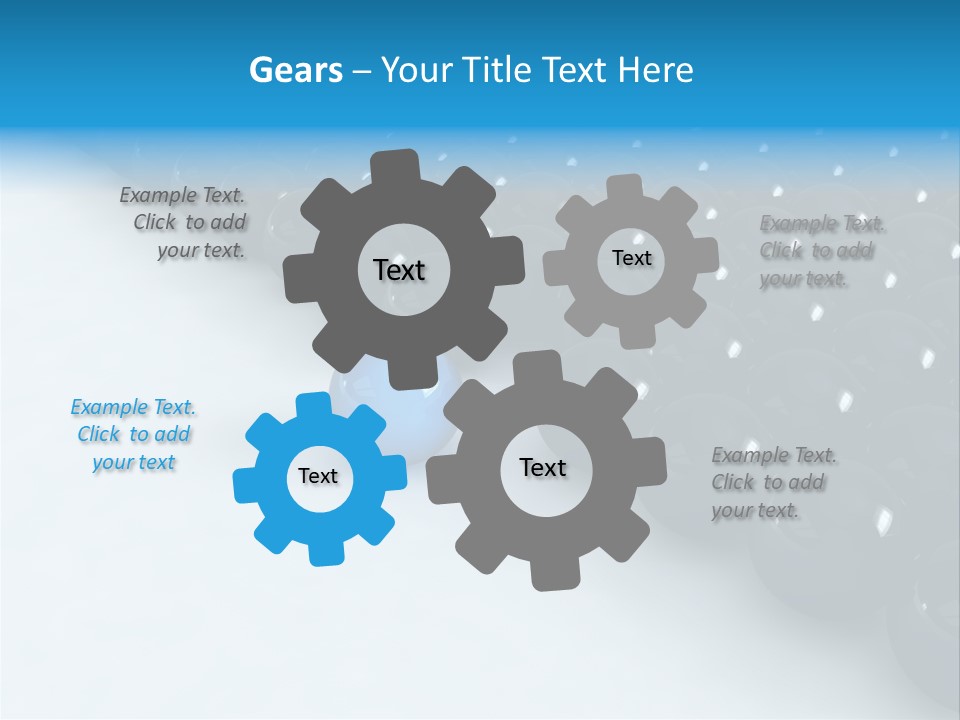 Gears – Your Title Text Here

Example Text. Click to add your text.

Text

Text

Example Text. Click to add your text.

Example Text. Click to add your text

Text

Text

Example Text. Click to add your text.